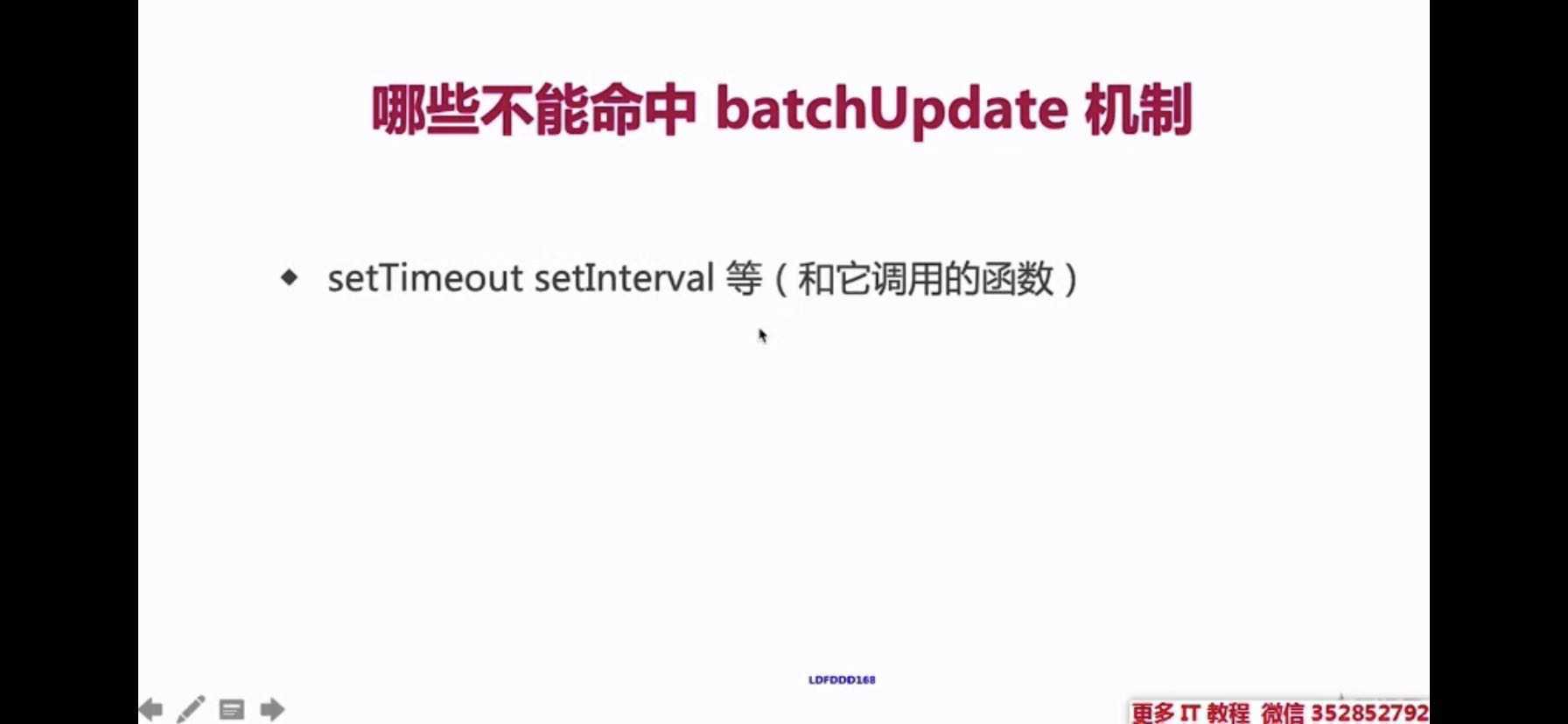 哪些不能命中 batchUpdate 机制

◆ setTimeout setInterval 等（和它调用的函数）

LDFDDD168

更多 IT 教程 微信 352852792